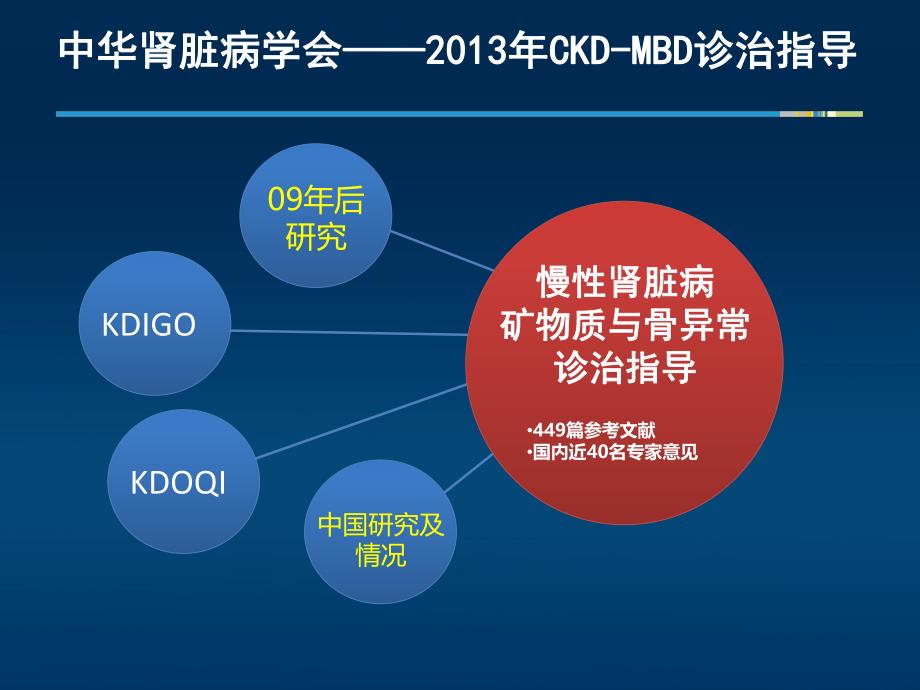 中华肾脏病学会——2013年CKD-MBD诊治指导

09年后研究

KDIGO

KDOQI

中国研究及情况

慢性肾脏病
矿物质与骨异常
诊治指导

•449篇参考文献
•国内近40名专家意见